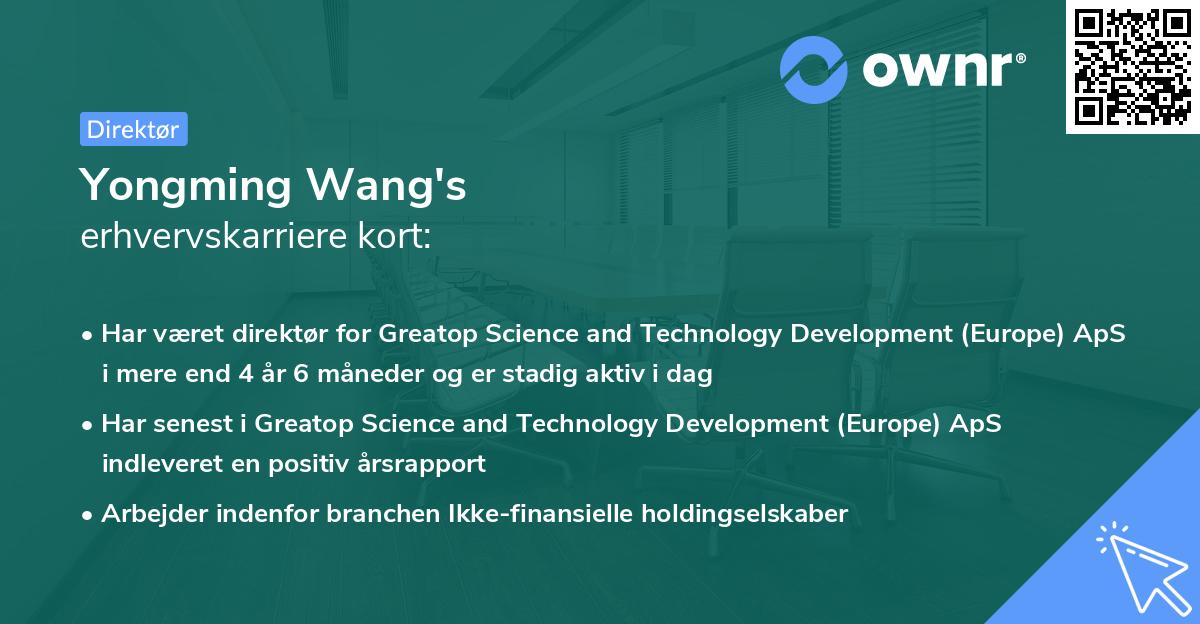 ownr®

Direktør

Yongming Wang's
erhvervskarriere kort:

• Har været direktør for Greatop Science and Technology Development (Europe) ApS i mere end 4 år 6 måneder og er stadig aktiv i dag
• Har senest i Greatop Science and Technology Development (Europe) ApS indleveret en positiv årsrapport
• Arbejder indenfor branchen Ikke-finansielle holdingselskaber